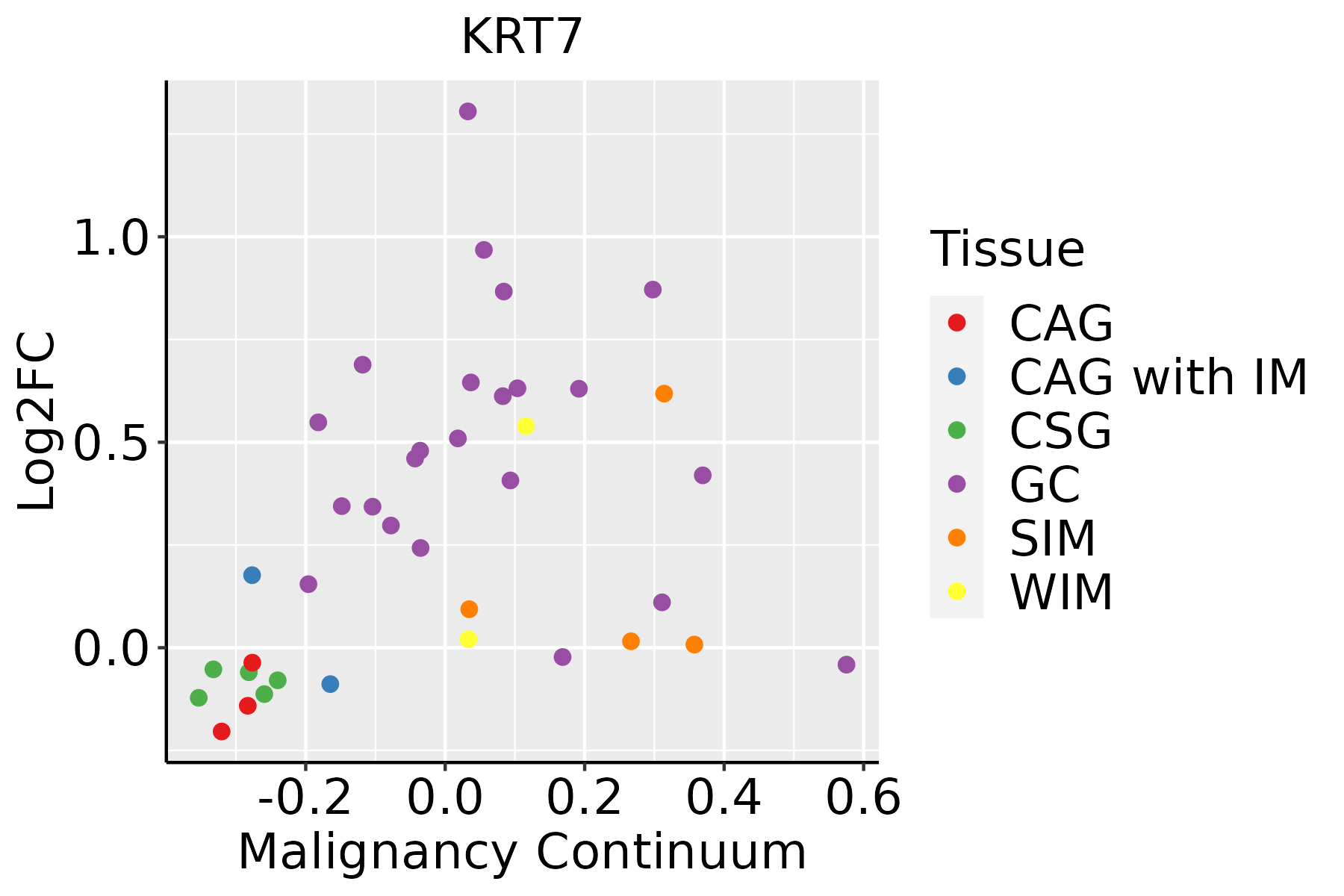 KRT7

Log2FC

1.0
0.5
0.0

-0.2
0.0
0.2
0.4
0.6

Malignancy Continuum

Tissue
CAG
CAG with IM
CSG
GC
SIM
WIM